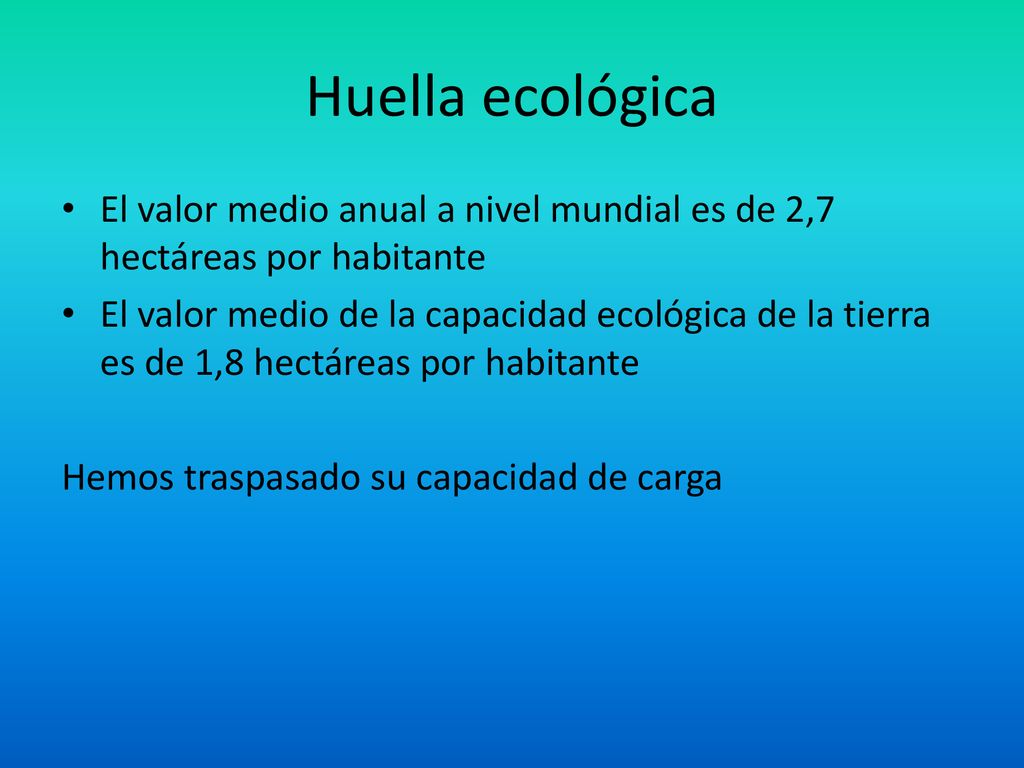 Huella ecológica

• El valor medio anual a nivel mundial es de 2,7 hectáreas por habitante
• El valor medio de la capacidad ecológica de la tierra es de 1,8 hectáreas por habitante

Hemos traspasado su capacidad de carga